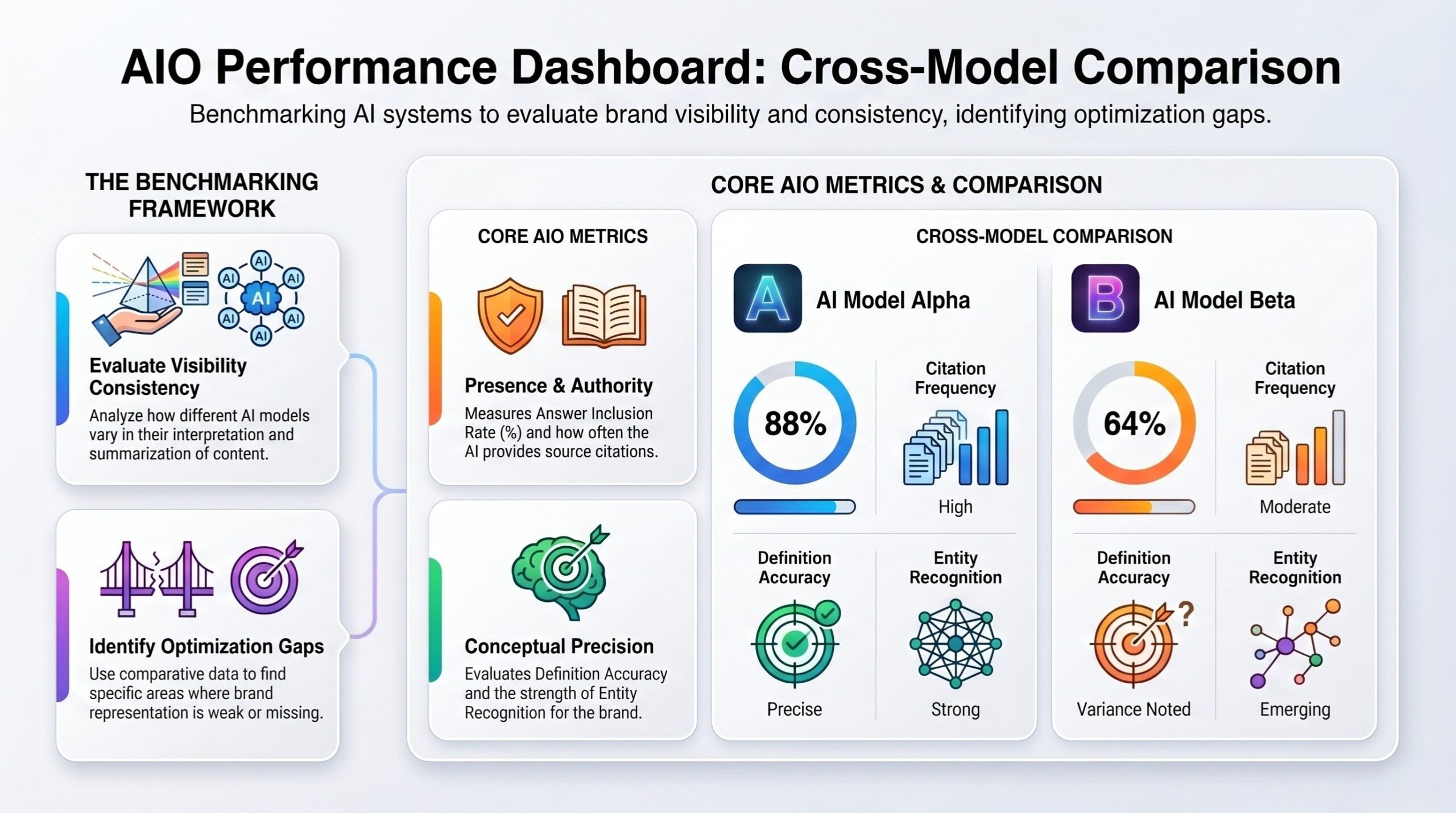 AIO Performance Dashboard: Cross-Model Comparison

Benchmarking AI systems to evaluate brand visibility and consistency, identifying optimization gaps.

THE BENCHMARKING FRAMEWORK

AI AI AI AI AI AI AI

Evaluate Visibility Consistency

Analyze how different AI models vary in their interpretation and summarization of content.

Identify Optimization Gaps

Use comparative data to find specific areas where brand representation is weak or missing.

CORE AIO METRICS & COMPARISON

CORE AIO METRICS

Presence & Authority

Measures Answer Inclusion Rate (%) and how often the AI provides source citations.

Conceptual Precision

Evaluates Definition Accuracy and the strength of Entity Recognition for the brand.

CROSS-MODEL COMPARISON

A AI Model Alpha

88%

Citation Frequency

High

Definition Accuracy

Precise

Entity Recognition

Strong

B AI Model Beta

64%

Citation Frequency

Moderate

Definition Accuracy

?

Variance Noted

Entity Recognition

Emerging